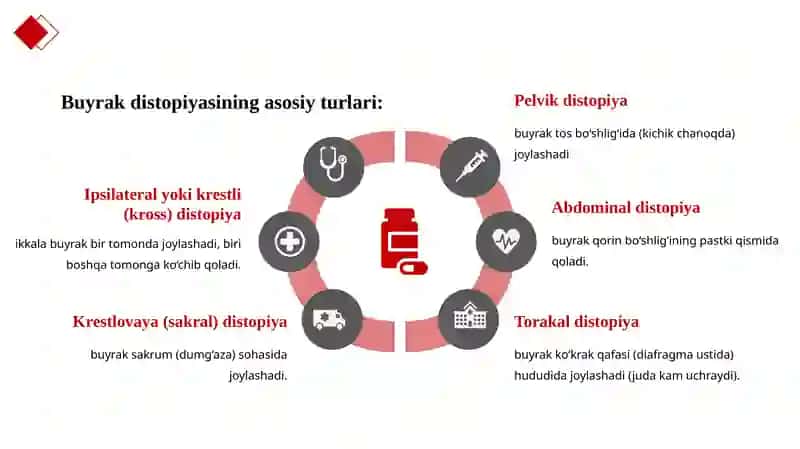 Buyrak distopiyasining asosiy turlari:

Ipsilateral yoki krestli (kross) distopiya

ikkala buyrak bir tomonda joylashadi, biri boshqa tomonga ko'chib qoladi.

Krestlovaya (sakral) distopiya

buyrak sakrum (dumg'aza) sohasida joylashadi.

Pelvik distopiya

buyrak tos bo'shlig'ida (kichik chanoqda) joylashadi

Abdominal distopiya

buyrak qorin bo'shlig'ining pastki qismida qoladi.

Torakal distopiya

buyrak ko'krak qafasi (diafragma ustida) hududida joylashadi (juda kam uchraydi).